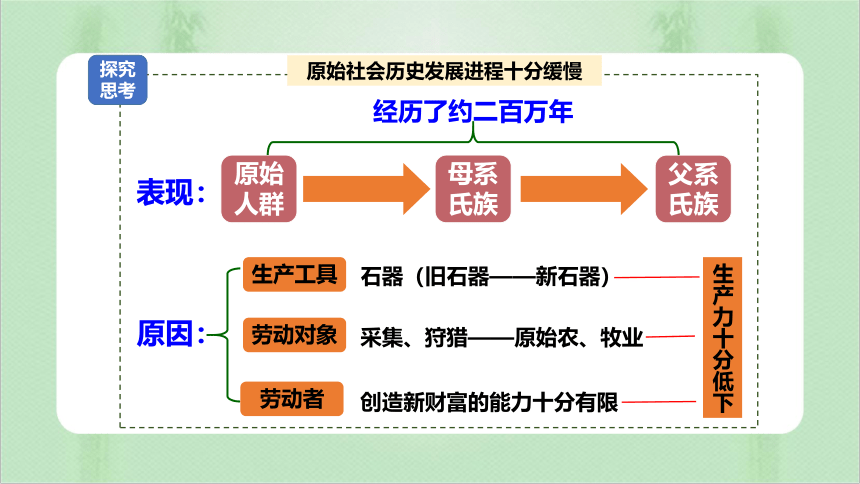 探究思考

原始社会历史发展进程十分缓慢

经历了约二百万年

表现：

原始人群

母系氏族

父系氏族

原因：

生产工具

石器（旧石器——新石器）

劳动对象

采集、狩猎——原始农、牧业

劳动者

创造新财富的能力十分有限

生产力十分低下